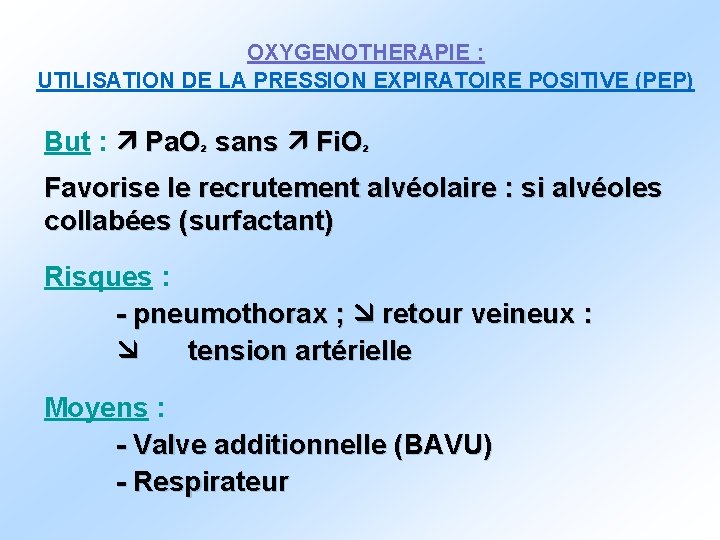 OXYGENOTHERAPIE :
UTILISATION DE LA PRESSION EXPIRATOIRE POSITIVE (PEP)

But : ↗ $PaO_2$ sans ↗ $FiO_2$

Favorise le recrutement alvéolaire : si alvéoles collabées (surfactant)

Risques :
- pneumothorax ; ↘ retour veineux :
↘ tension artérielle

Moyens :
- Valve additionnelle (BAVU)
- Respirateur